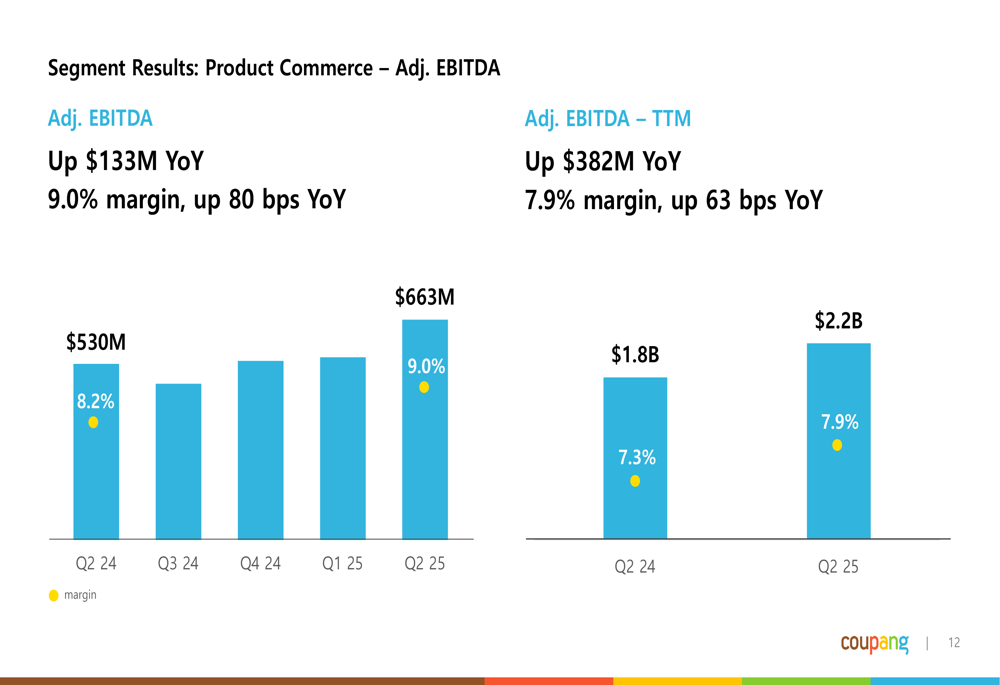 Segment Results: Product Commerce – Adj. EBITDA

Adj. EBITDA

Up \$133M YoY
9.0% margin, up 80 bps YoY

\$530M

8.2%

\$663M

9.0%

Q2 24 Q3 24 Q4 24 Q1 25 Q2 25

margin

Adj. EBITDA – TTM

Up \$382M YoY
7.9% margin, up 63 bps YoY

\$1.8B

7.3%

\$2.2B

7.9%

Q2 24 Q2 25

coupang | 12